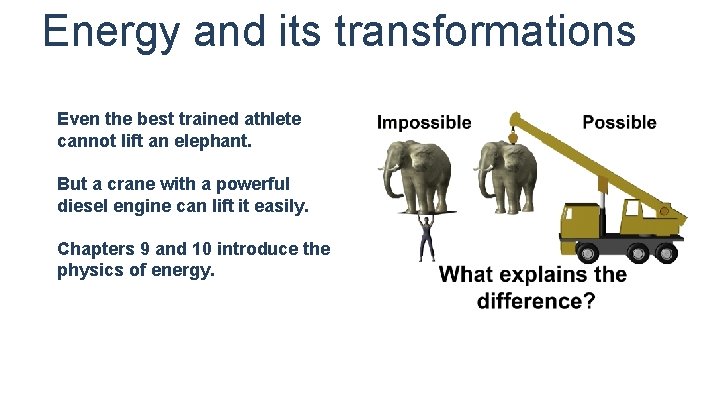 Energy and its transformations

Even the best trained athlete cannot lift an elephant.

But a crane with a powerful diesel engine can lift it easily.

Chapters 9 and 10 introduce the physics of energy.

Impossible

Possible

What explains the difference?